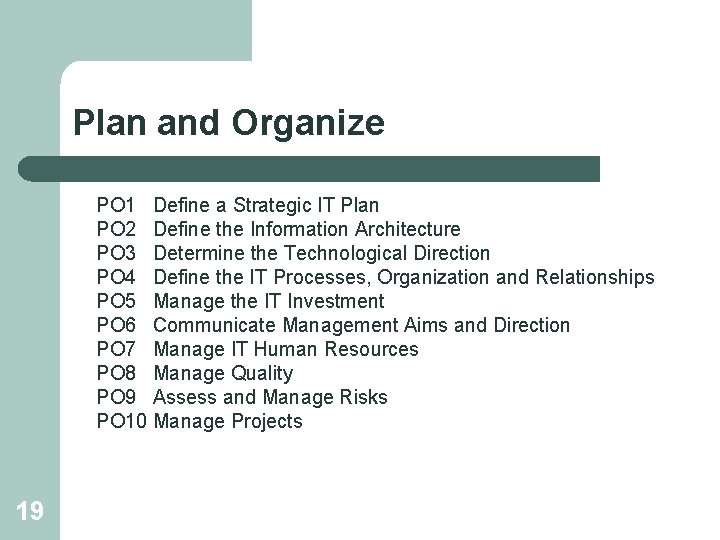 Plan and Organize

PO1 Define a Strategic IT Plan
PO2 Define the Information Architecture
PO3 Determine the Technological Direction
PO4 Define the IT Processes, Organization and Relationships
PO5 Manage the IT Investment
PO6 Communicate Management Aims and Direction
PO7 Manage IT Human Resources
PO8 Manage Quality
PO9 Assess and Manage Risks
PO10 Manage Projects

19